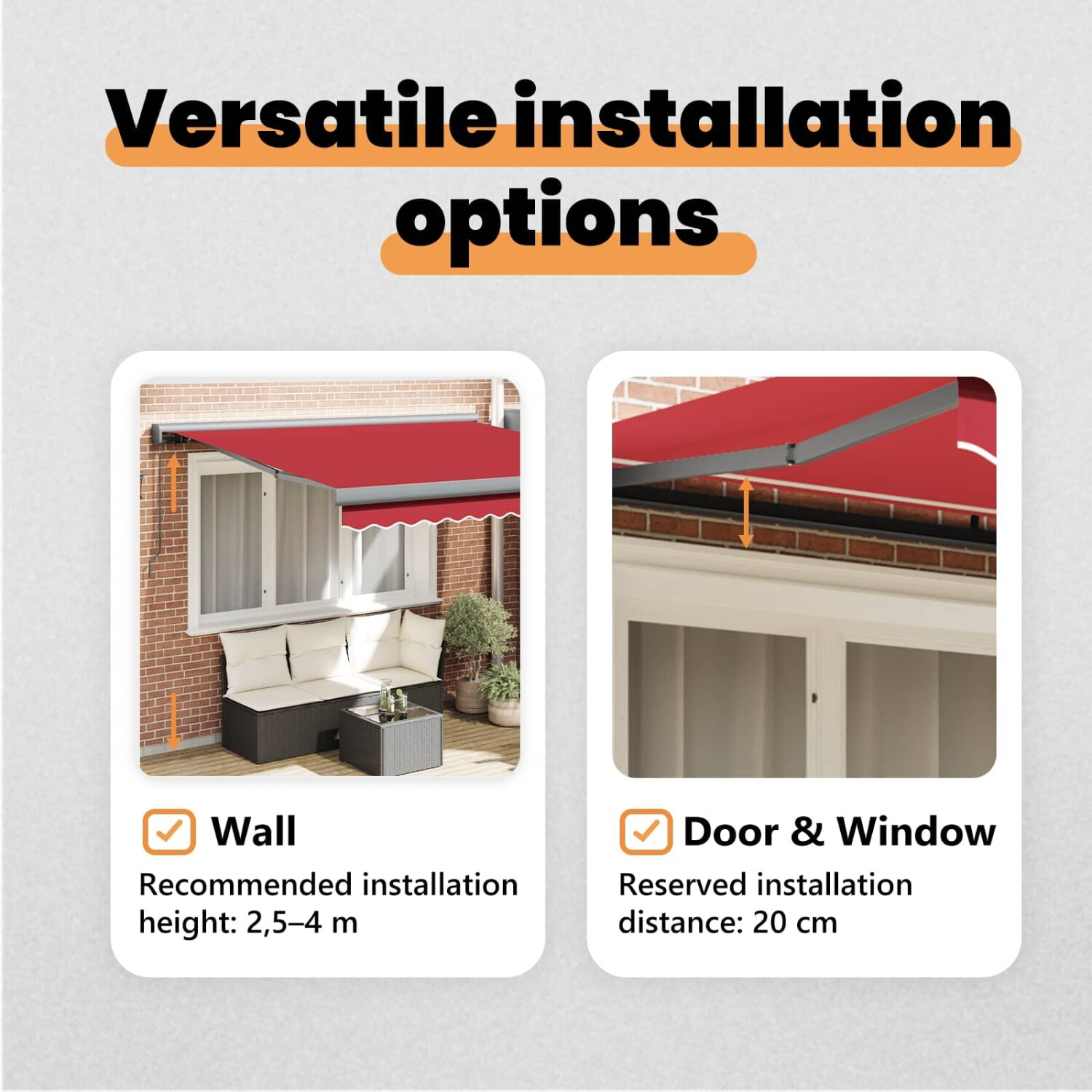 Versatile installation options

Wall
Recommended installation height: 2,5–4 m

Door & Window
Reserved installation distance: 20 cm